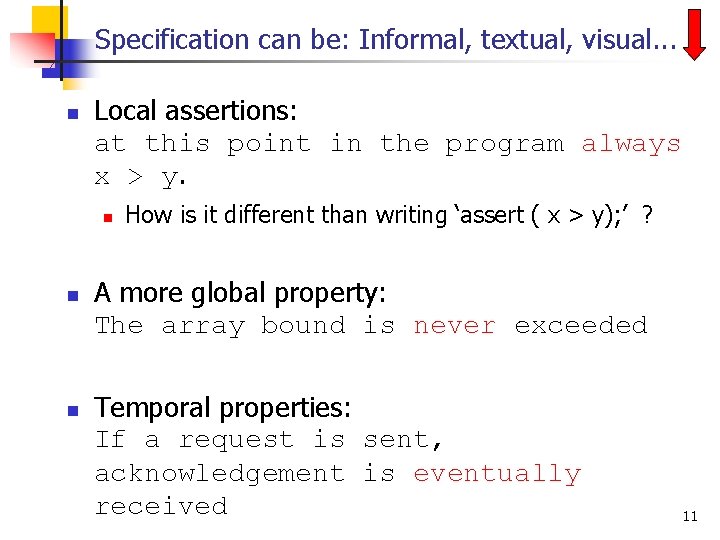 Specification can be: Informal, textual, visual…

Local assertions:
at this point in the program always x > y.

How is it different than writing ‘assert ( x > y);’ ?

A more global property:
The array bound is never exceeded

Temporal properties:
If a request is sent, acknowledgement is eventually received

11